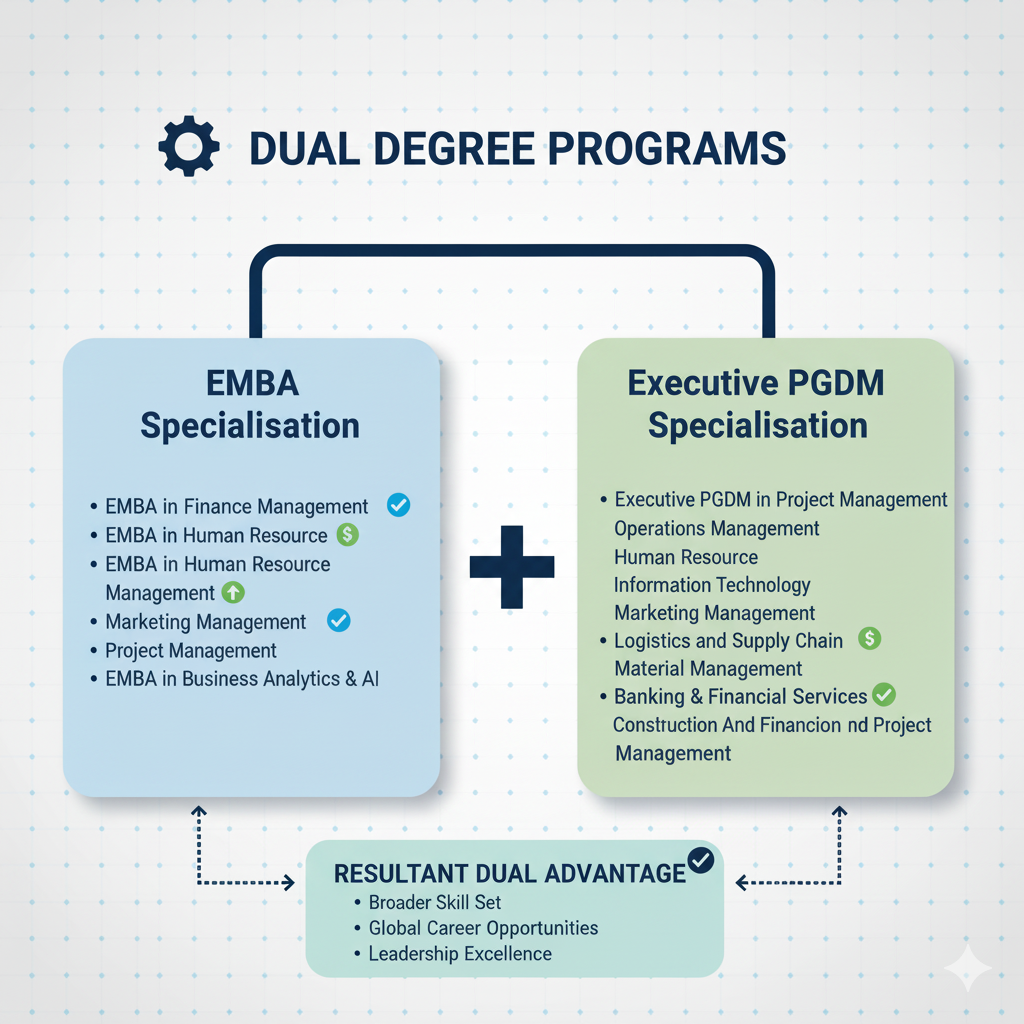 DUAL DEGREE PROGRAMS

EMBA Specialisation

• EMBA in Finance Management
• EMBA in Human Resource
• EMBA in Human Resource Management
• Marketing Management
• Project Management
• EMBA in Business Analytics & AI

+

Executive PGDM Specialisation

• Executive PGDM in Project Management
Operations Management
Human Resource
Information Technology
Marketing Management
• Logistics and Supply Chain
Material Management
• Banking & Financial Services
Construction And Financion nd Project Management

RESULTANT DUAL ADVANTAGE
• Broader Skill Set
• Global Career Opportunities
• Leadership Excellence